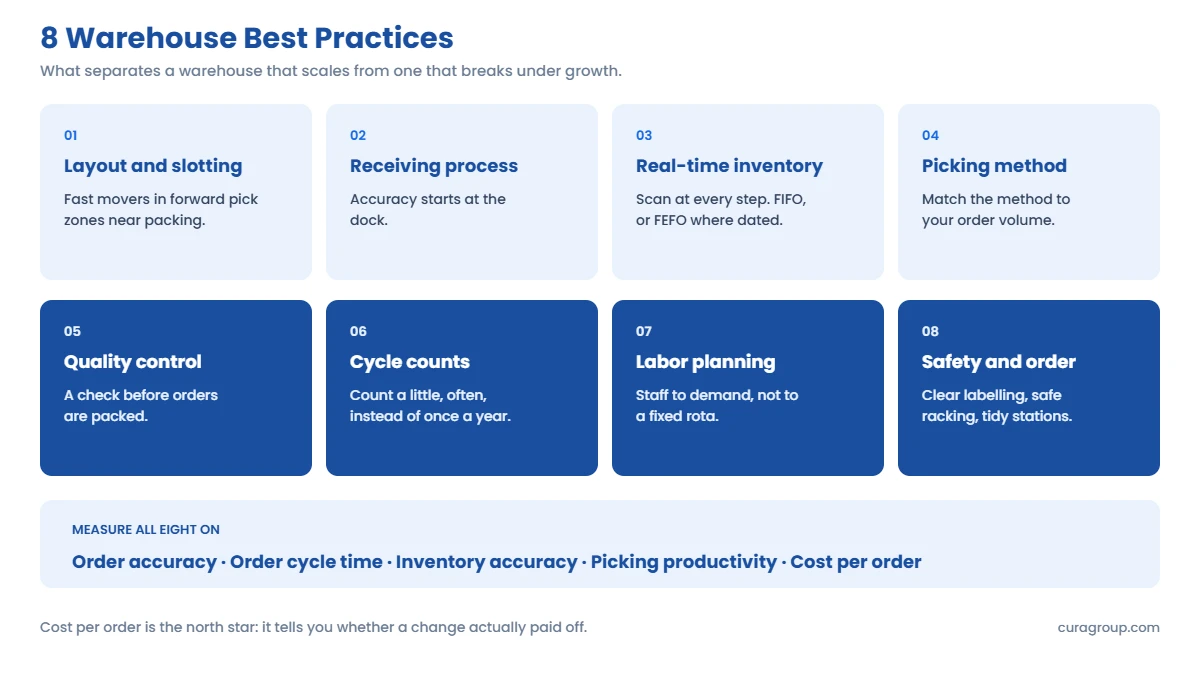 8 Warehouse Best Practices

What separates a warehouse that scales from one that breaks under growth.

01
Layout and slotting
Fast movers in forward pick zones near packing.

02
Receiving process
Accuracy starts at the dock.

03
Real-time inventory
Scan at every step. FIFO, or FEFO where dated.

04
Picking method
Match the method to your order volume.

05
Quality control
A check before orders are packed.

06
Cycle counts
Count a little, often, instead of once a year.

07
Labor planning
Staff to demand, not to a fixed rota.

08
Safety and order
Clear labelling, safe racking, tidy stations.

MEASURE ALL EIGHT ON
Order accuracy · Order cycle time · Inventory accuracy · Picking productivity · Cost per order

Cost per order is the north star: it tells you whether a change actually paid off.

curagroup.com